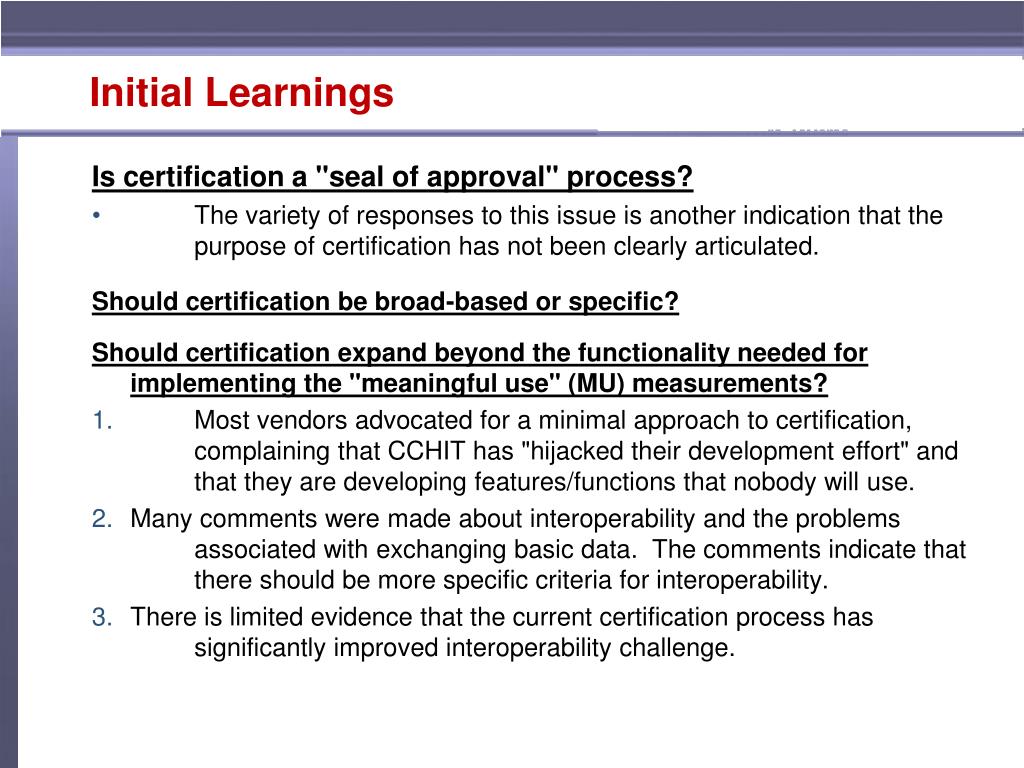 Initial Learnings

Is certification a "seal of approval" process?

• The variety of responses to this issue is another indication that the purpose of certification has not been clearly articulated.

Should certification be broad-based or specific?

Should certification expand beyond the functionality needed for implementing the "meaningful use" (MU) measurements?

1. Most vendors advocated for a minimal approach to certification, complaining that CCHIT has "hijacked their development effort" and that they are developing features/functions that nobody will use.

2. Many comments were made about interoperability and the problems associated with exchanging basic data. The comments indicate that there should be more specific criteria for interoperability.

3. There is limited evidence that the current certification process has significantly improved interoperability challenge.